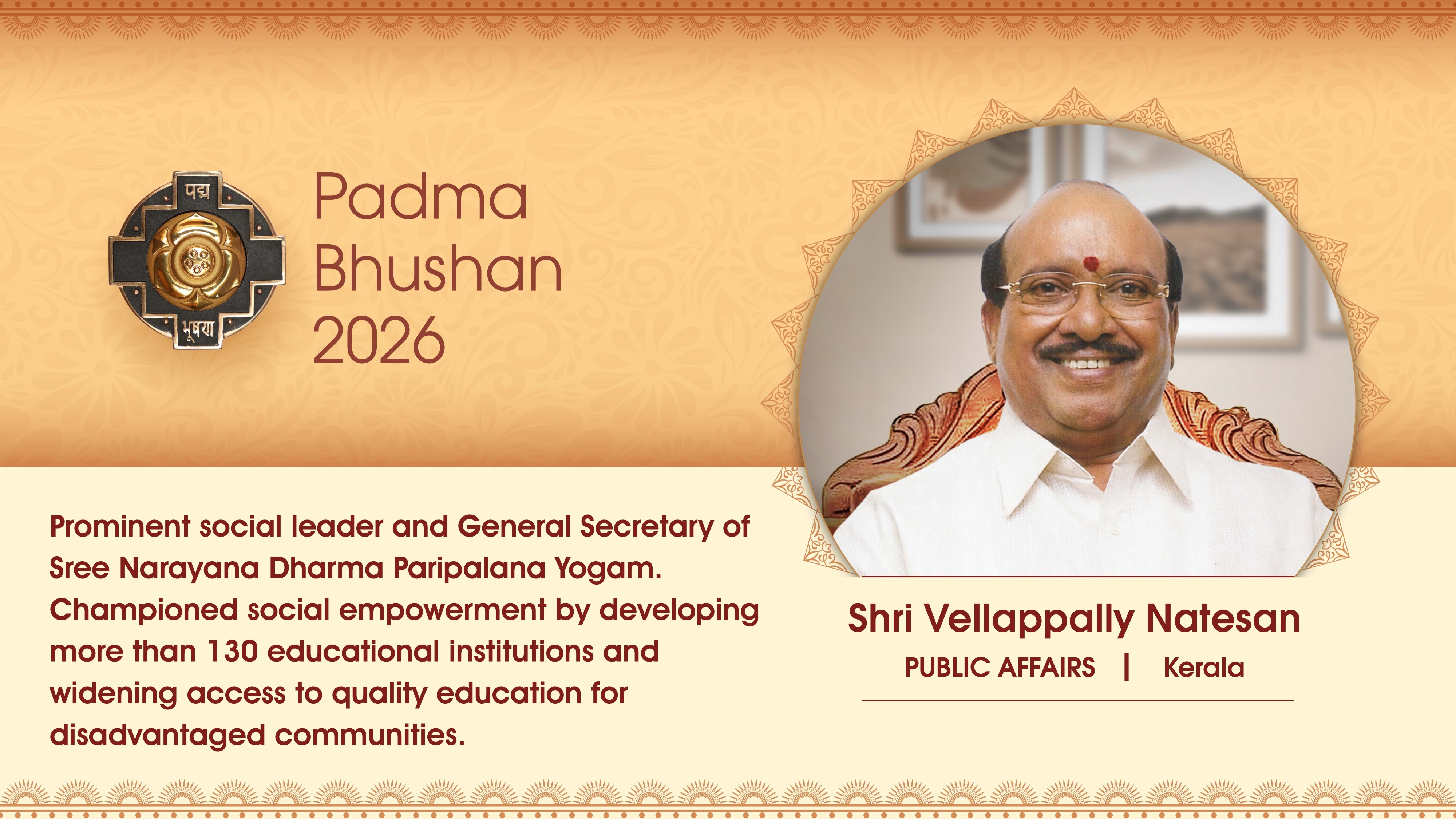 पद्म
भूषण

Padma Bhushan 2026

Prominent social leader and General Secretary of Sree Narayana Dharma Paripalana Yogam. Championed social empowerment by developing more than 130 educational institutions and widening access to quality education for disadvantaged communities.

Shri Vellappally Natesan
PUBLIC AFFAIRS | Kerala